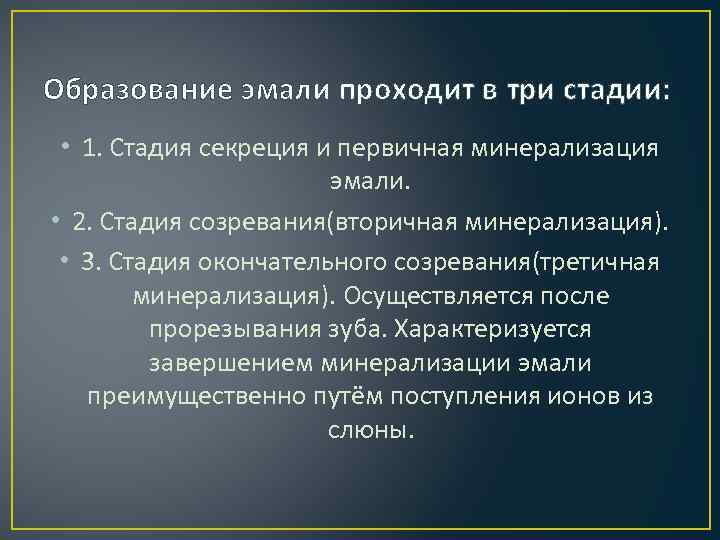 Образование эмали проходит в три стадии:

• 1. Стадия секреция и первичная минерализация эмали.

• 2. Стадия созревания(вторичная минерализация).

• 3. Стадия окончательного созревания(третичная минерализация). Осуществляется после прорезывания зуба. Характеризуется завершением минерализации эмали преимущественно путём поступления ионов из слюны.